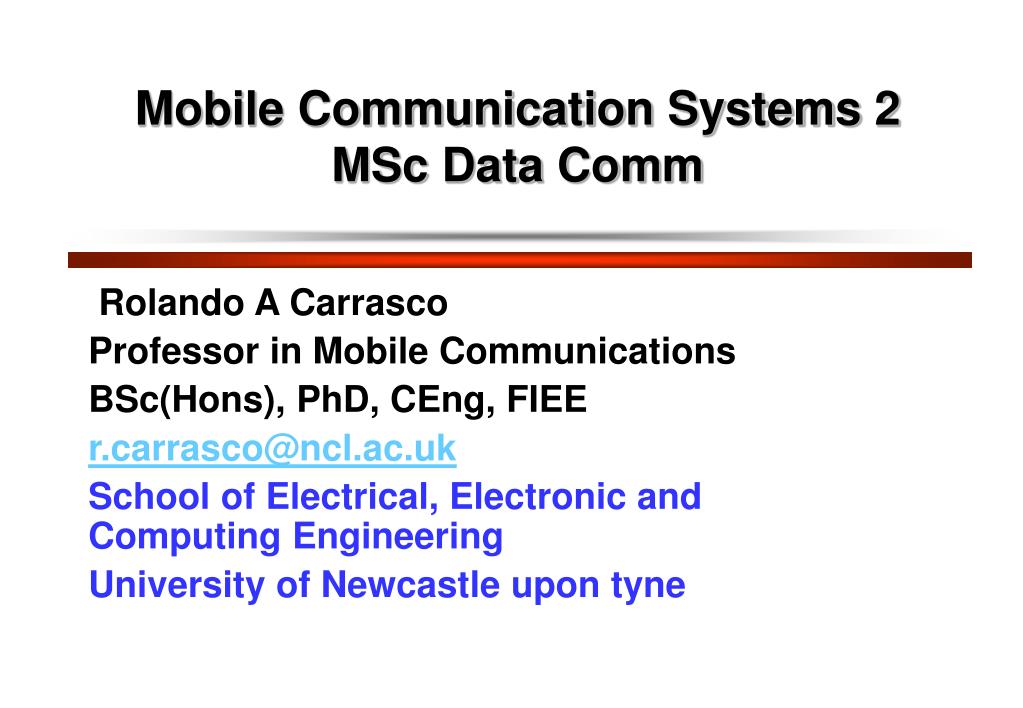 Mobile Communication Systems 2
MSc Data Comm

Rolando A Carrasco
Professor in Mobile Communications
BSc(Hons), PhD, CEng, FIEE
r.carrasco@ncl.ac.uk
School of Electrical, Electronic and Computing Engineering
University of Newcastle upon tyne